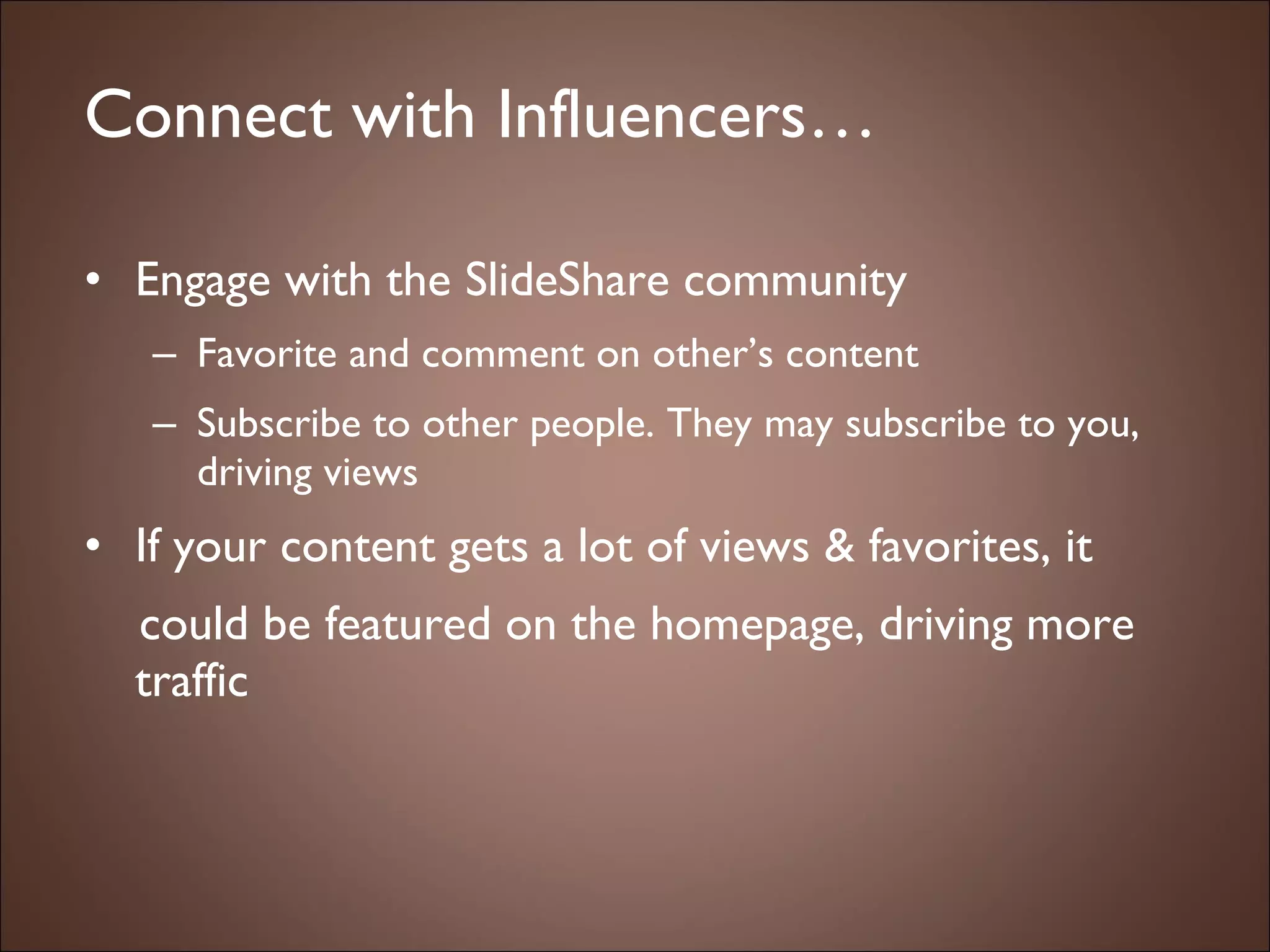 Connect with Influencers…

• Engage with the SlideShare community
– Favorite and comment on other’s content
– Subscribe to other people. They may subscribe to you, driving views

• If your content gets a lot of views & favorites, it could be featured on the homepage, driving more traffic